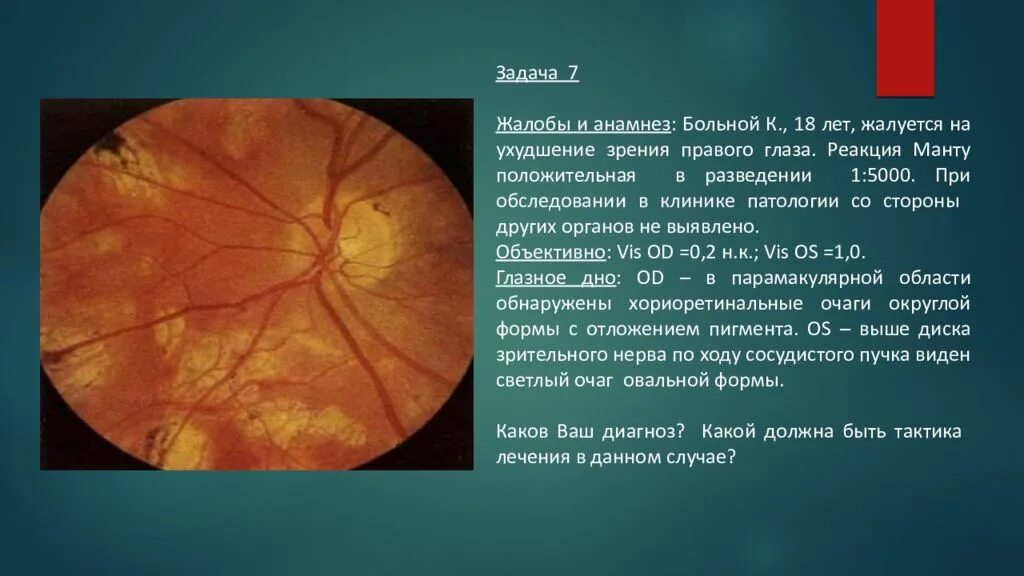 Задача 7

Жалобы и анамнез: Больной К., 18 лет, жалуется на ухудшение зрения правого глаза. Реакция Манту положительная в разведении 1:5000. При обследовании в клинике патологии со стороны других органов не выявлено.
Объективно: Vis OD =0,2 н.к.; Vis OS =1,0.
Глазное дно: OD – в парамакулярной области обнаружены хориоретинальные очаги округлой формы с отложением пигмента. OS – выше диска зрительного нерва по ходу сосудистого пучка виден светлый очаг овальной формы.

Каков Ваш диагноз? Какой должна быть тактика лечения в данном случае?